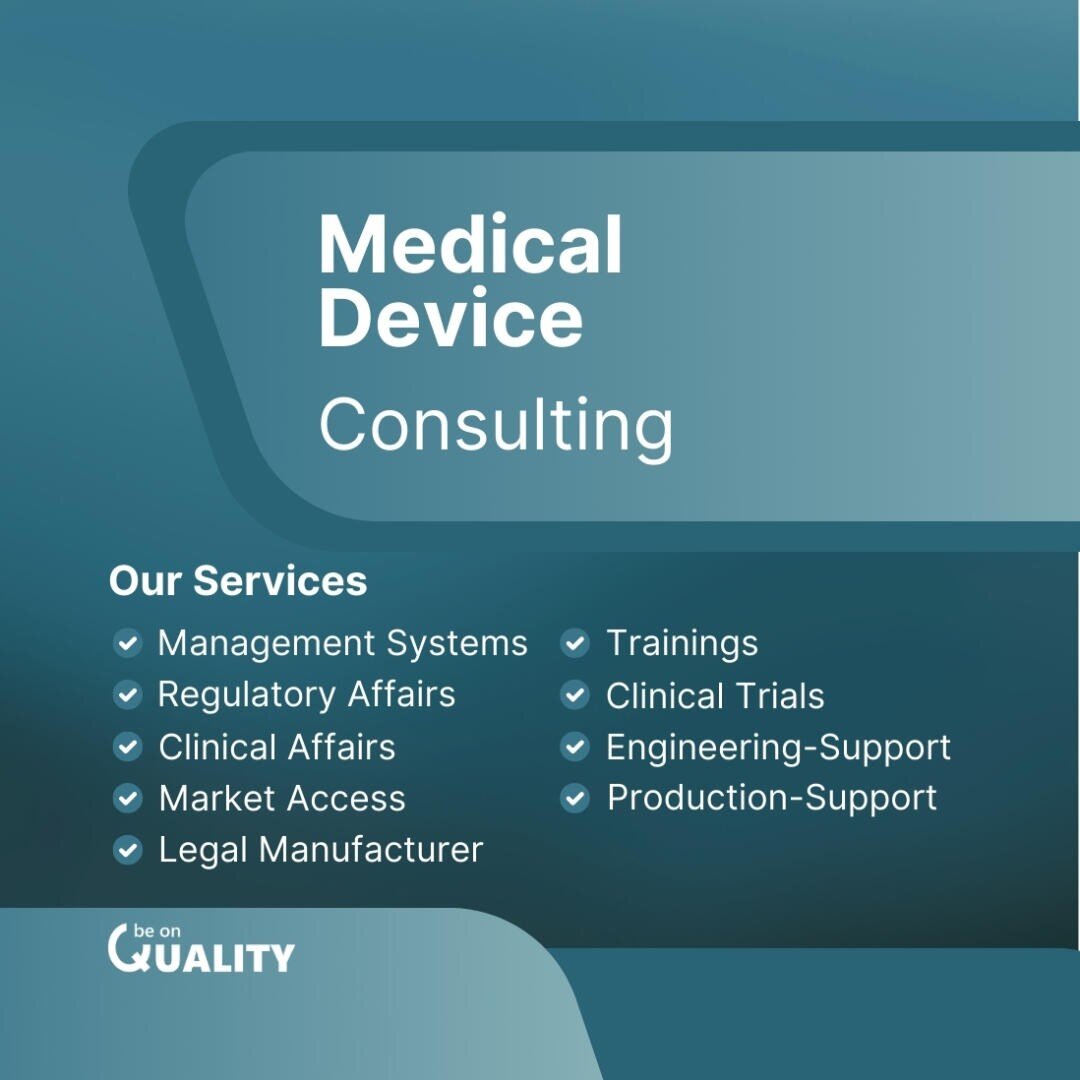 Medical Device
Consulting

Our Services

Management Systems
Regulatory Affairs
Clinical Affairs
Market Access
Legal Manufacturer

Trainings
Clinical Trials
Engineering-Support
Production-Support

be on QUALITY